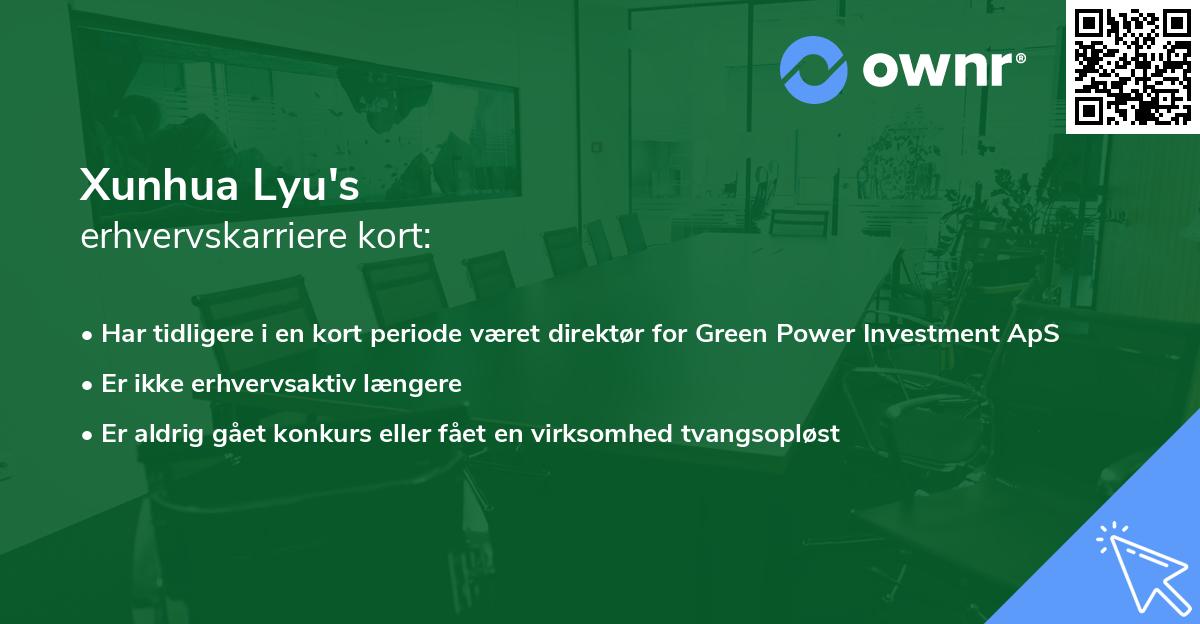 ownr®

Xunhua Lyu's
erhvervskarriere kort:

• Har tidligere i en kort periode været direktør for Green Power Investment ApS
• Er ikke erhvervsaktiv længere
• Er aldrig gået konkurs eller fået en virksomhed tvangsopløst